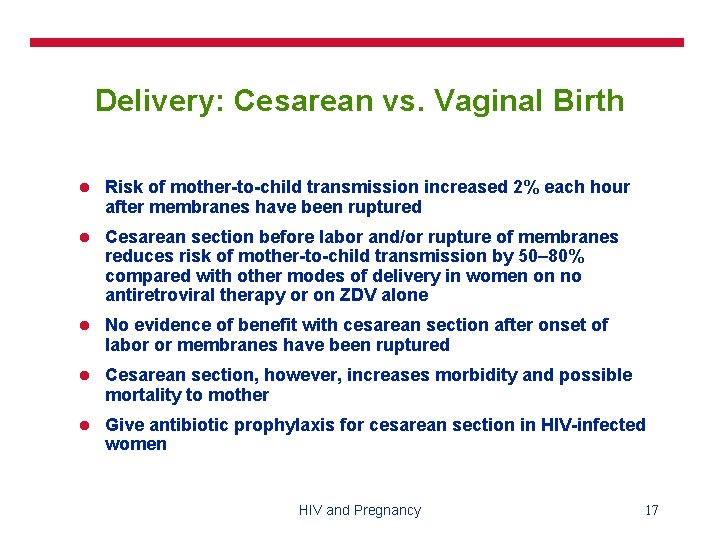 Delivery: Cesarean vs. Vaginal Birth

- Risk of mother-to-child transmission increased 2% each hour after membranes have been ruptured
- Cesarean section before labor and/or rupture of membranes reduces risk of mother-to-child transmission by 50–80% compared with other modes of delivery in women on no antiretroviral therapy or on ZDV alone
- No evidence of benefit with cesarean section after onset of labor or membranes have been ruptured
- Cesarean section, however, increases morbidity and possible mortality to mother
- Give antibiotic prophylaxis for cesarean section in HIV-infected women

HIV and Pregnancy

17